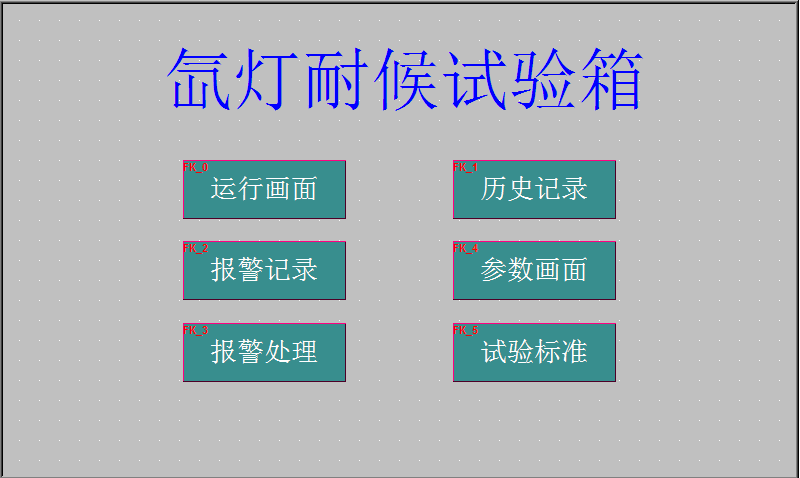 氙灯耐候试验箱

FK_0
运行画面

FK_1
历史记录

FK_2
报警记录

FK_4
参数画面

FK_3
报警处理

FK_5
试验标准